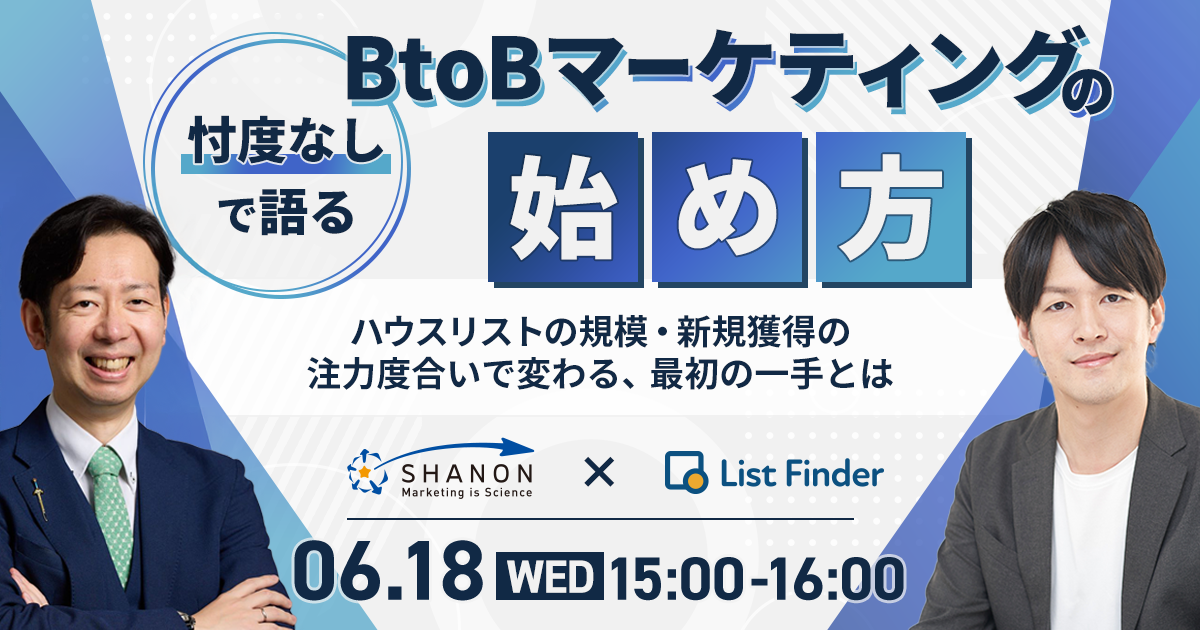 忖度なしで語る

BtoBマーケティングの

始め方

ハウスリストの規模・新規獲得の注力度合いで変わる、最初の一手とは

SHANON
Marketing is Science

×

List Finder

06.18 WED 15:00-16:00